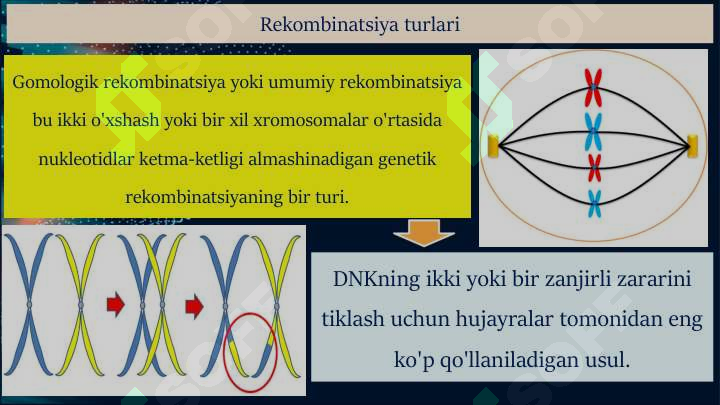 Rekombinatsiya turlari

Gomologik rekombinatsiya yoki umumiy rekombinatsiya bu ikki o'xshash yoki bir xil xromosomalar o'rtasida nukleotidlar ketma-ketligi almashinadigan genetik rekombinatsiyaning bir turi.

DNKning ikki yoki bir zanjirli zararini tiklash uchun hujayralar tomonidan eng ko'p qo'llaniladigan usul.